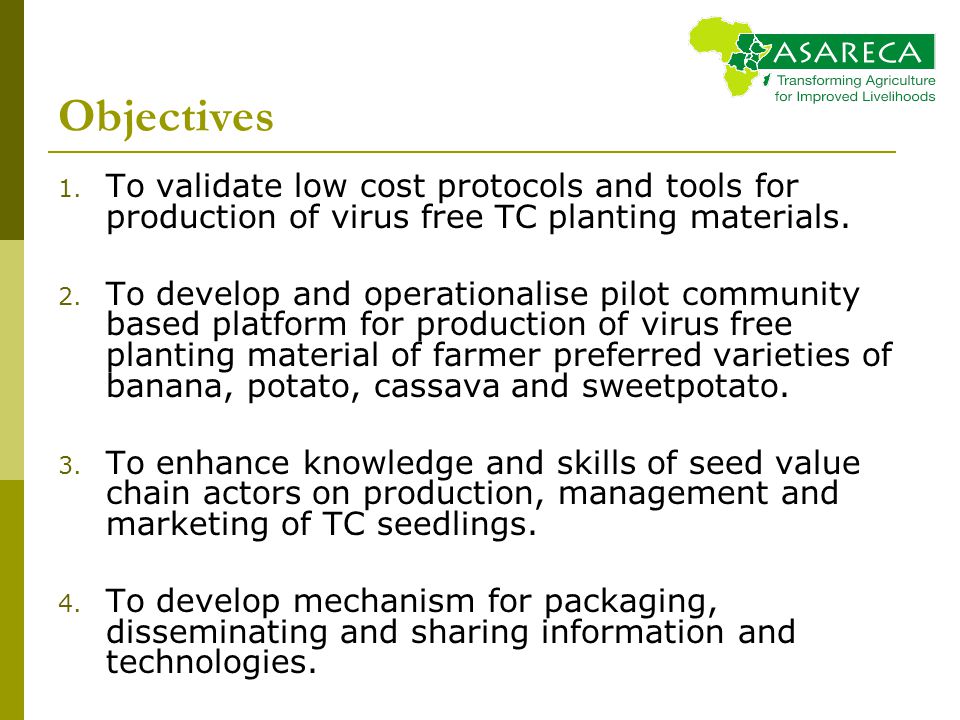 ASARECA
Transforming Agriculture for Improved Livelihoods

Objectives

1. To validate low cost protocols and tools for production of virus free TC planting materials.

2. To develop and operationalise pilot community based platform for production of virus free planting material of farmer preferred varieties of banana, potato, cassava and sweetpotato.

3. To enhance knowledge and skills of seed value chain actors on production, management and marketing of TC seedlings.

4. To develop mechanism for packaging, disseminating and sharing information and technologies.